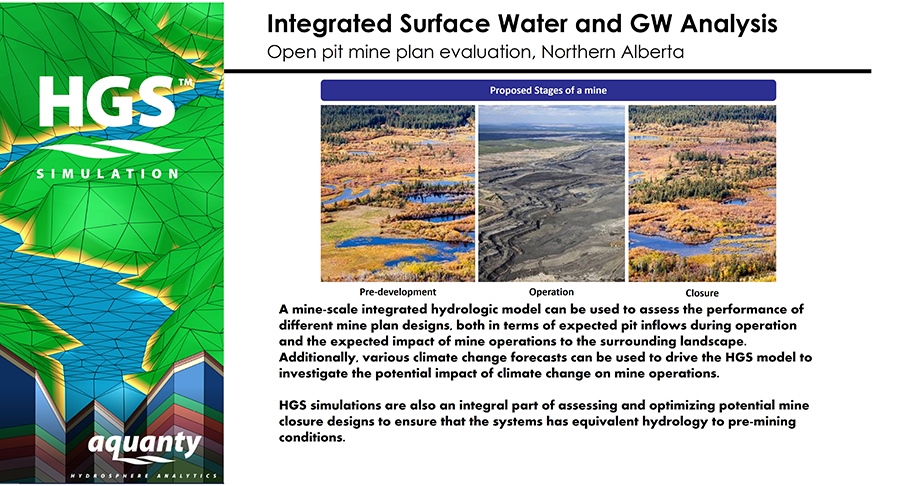 HGS™
SIMULATION

aquanty
HYDROSPHERE ANALYTICS

Integrated Surface Water and GW Analysis
Open pit mine plan evaluation, Northern Alberta

Proposed Stages of a mine

Pre-development
Operation
Closure

A mine-scale integrated hydrologic model can be used to assess the performance of different mine plan designs, both in terms of expected pit inflows during operation and the expected impact of mine operations to the surrounding landscape. Additionally, various climate change forecasts can be used to drive the HGS model to investigate the potential impact of climate change on mine operations.

HGS simulations are also an integral part of assessing and optimizing potential mine closure designs to ensure that the systems has equivalent hydrology to pre-mining conditions.